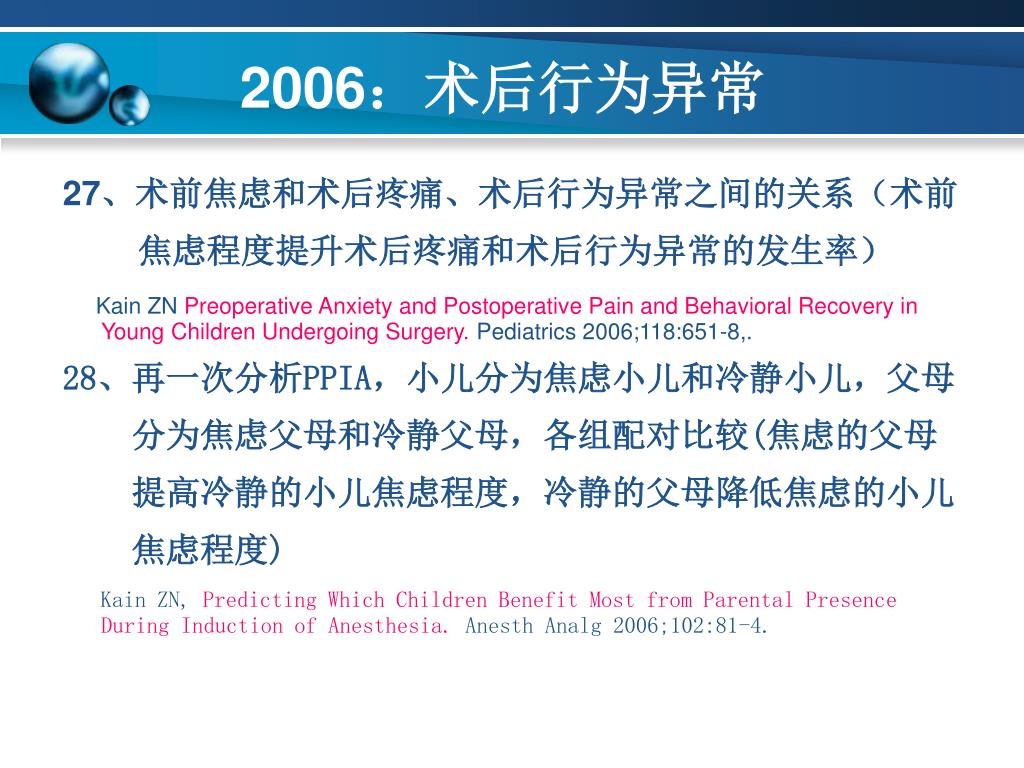 2006：术后行为异常

27、术前焦虑和术后疼痛、术后行为异常之间的关系（术前焦虑程度提升术后疼痛和术后行为异常的发生率）

Kain ZN Preoperative Anxiety and Postoperative Pain and Behavioral Recovery in Young Children Undergoing Surgery. Pediatrics 2006;118:651-8,.

28、再一次分析PPIA，小儿分为焦虑小儿和冷静小儿，父母分为焦虑父母和冷静父母，各组配对比较(焦虑的父母提高冷静的小儿焦虑程度，冷静的父母降低焦虑的小儿焦虑程度)

Kain ZN, Predicting Which Children Benefit Most from Parental Presence During Induction of Anesthesia. Anesth Analg 2006;102:81-4.